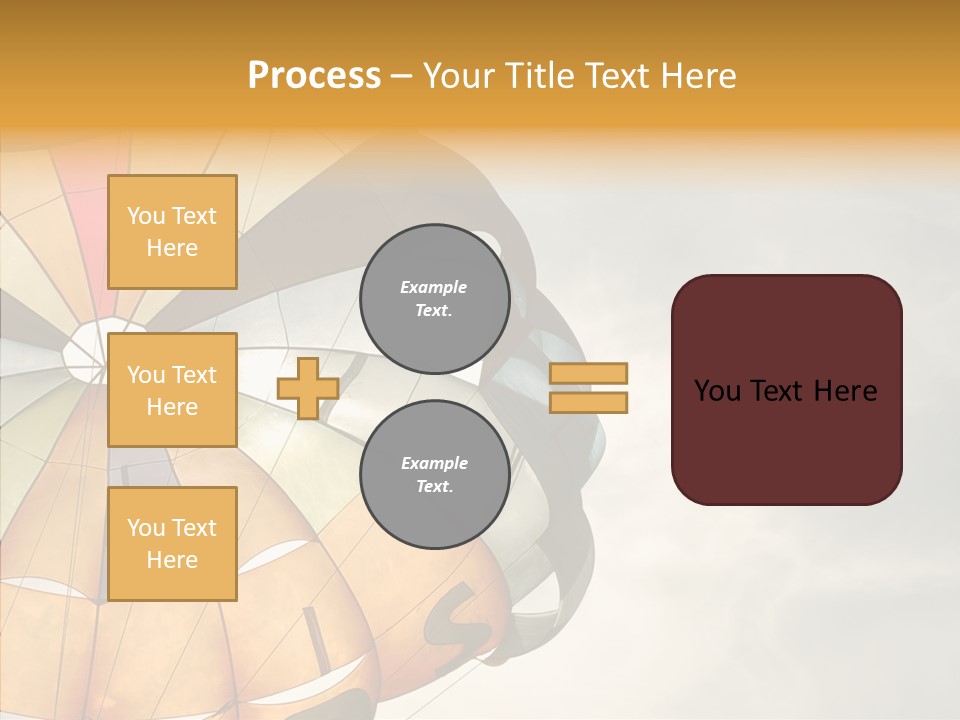 Process – Your Title Text Here

You Text Here

You Text Here

You Text Here

Example Text.

Example Text.

You Text Here